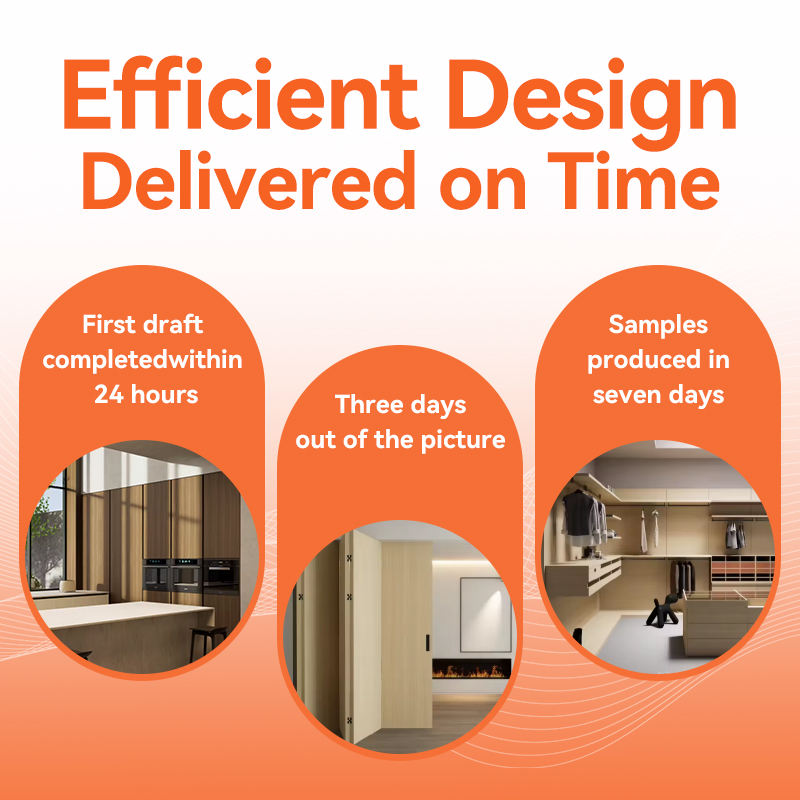 Efficient Design
Delivered on Time

First draft completedwithin 24 hours

Three days out of the picture

Samples produced in seven days